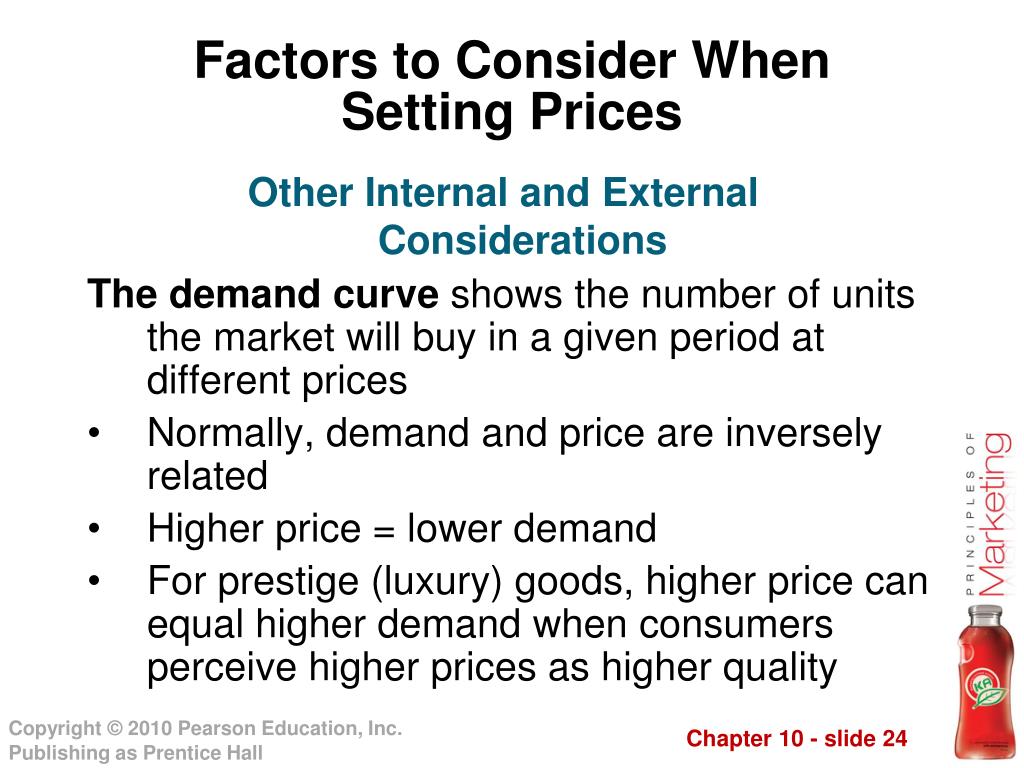 Factors to Consider When Setting Prices

Other Internal and External Considerations

The demand curve shows the number of units the market will buy in a given period at different prices

• Normally, demand and price are inversely related

• Higher price = lower demand

• For prestige (luxury) goods, higher price can equal higher demand when consumers perceive higher prices as higher quality

PRINCIPLES OF Marketing

Copyright © 2010 Pearson Education, Inc.
Publishing as Prentice Hall

Chapter 10 - slide 24